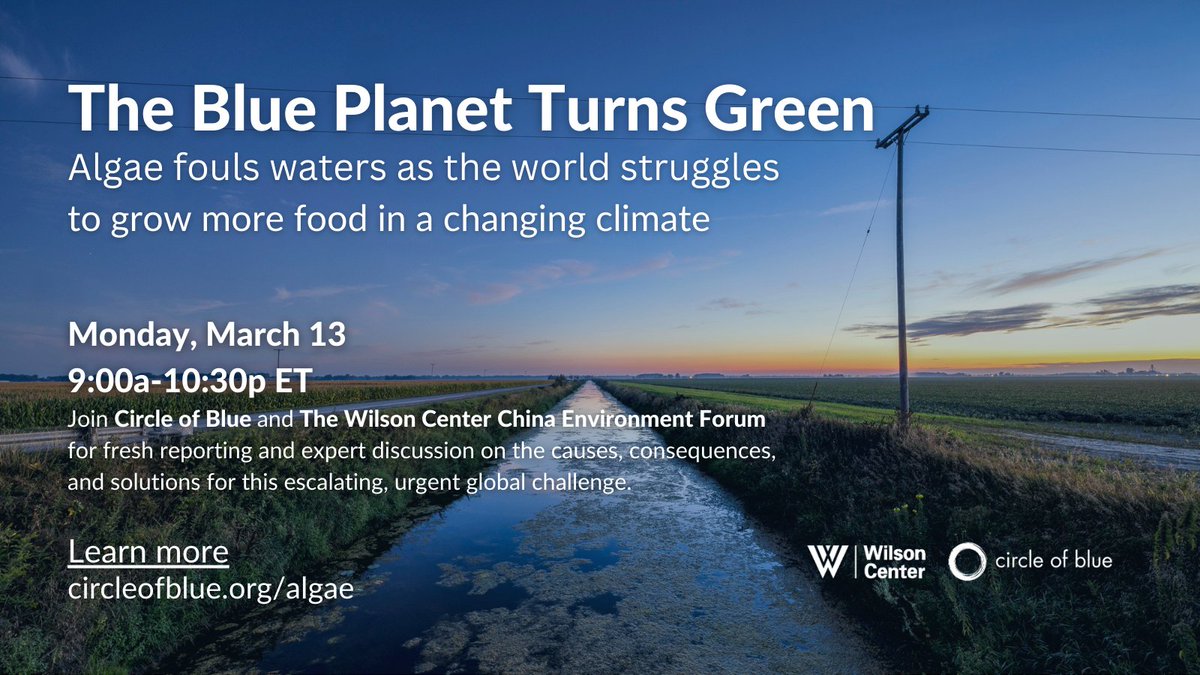 The Blue Planet Turns Green

Algae fouls waters as the world struggles to grow more food in a changing climate

Monday, March 13
9:00a-10:30p ET

Join Circle of Blue and The Wilson Center China Environment Forum for fresh reporting and expert discussion on the causes, consequences, and solutions for this escalating, urgent global challenge.

Learn more
circleofblue.org/algae

W Wilson Center

circle of blue